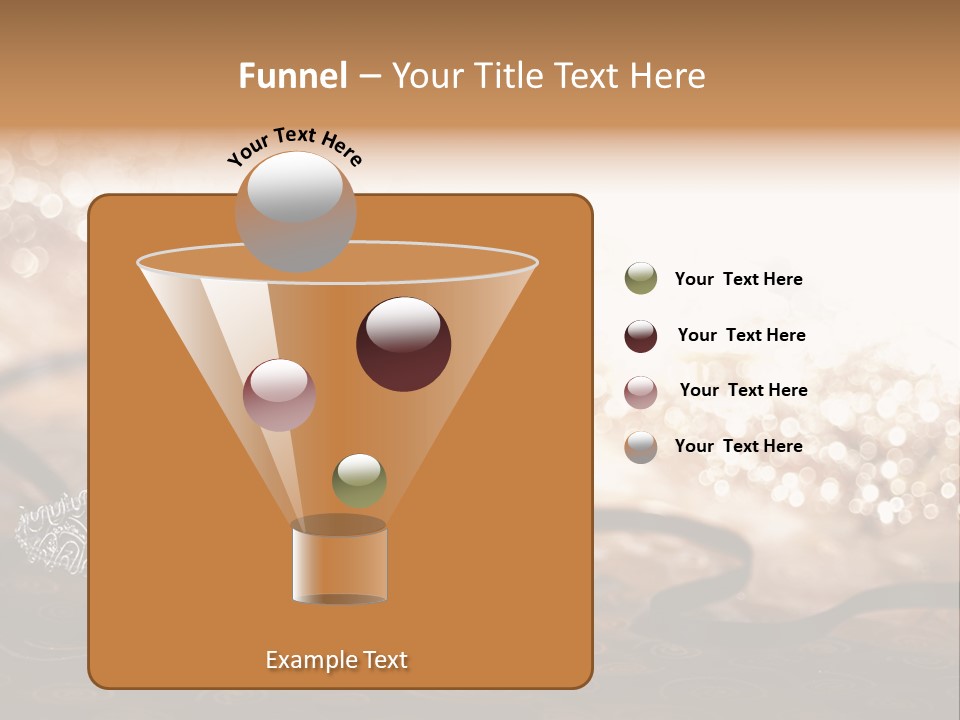 Funnel – Your Title Text Here

Your Text Here

Your  Text Here

Your  Text Here

Your  Text Here

Your  Text Here

Example Text